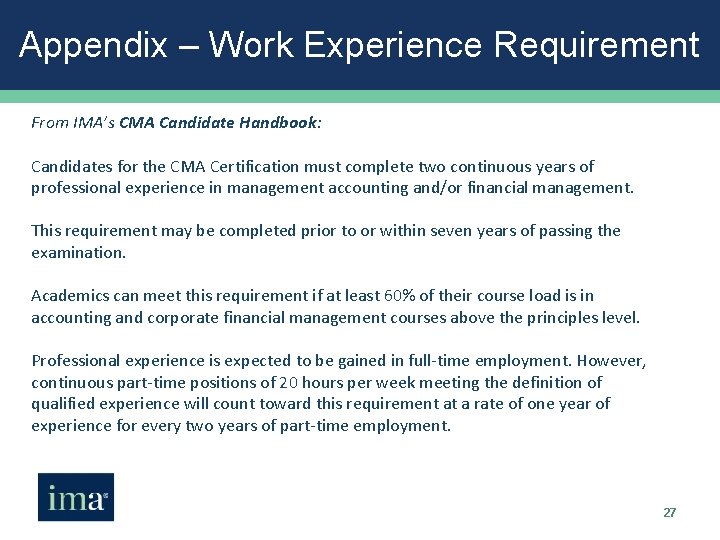 Appendix – Work Experience Requirement

From IMA's CMA Candidate Handbook:

Candidates for the CMA Certification must complete two continuous years of professional experience in management accounting and/or financial management.

This requirement may be completed prior to or within seven years of passing the examination.

Academics can meet this requirement if at least 60% of their course load is in accounting and corporate financial management courses above the principles level.

Professional experience is expected to be gained in full-time employment. However, continuous part-time positions of 20 hours per week meeting the definition of qualified experience will count toward this requirement at a rate of one year of experience for every two years of part-time employment.

ima

27